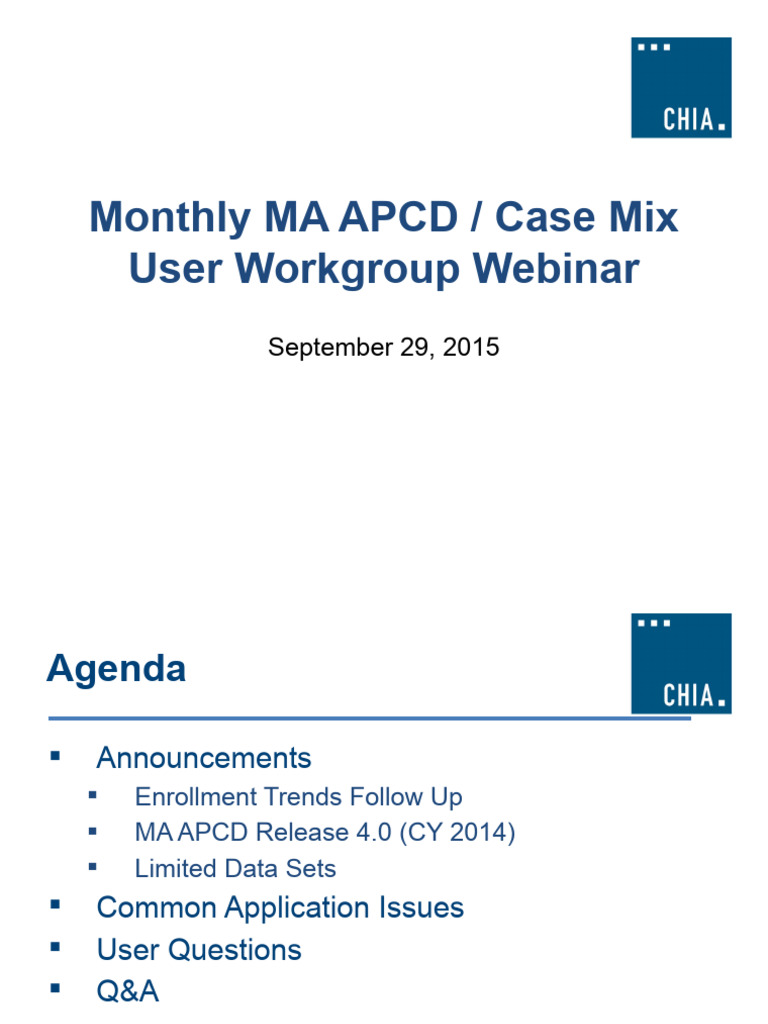 CHIA.

Monthly MA APCD / Case Mix User Workgroup Webinar

September 29, 2015

Agenda

CHIA.

• Announcements
• Enrollment Trends Follow Up
• MA APCD Release 4.0 (CY 2014)
• Limited Data Sets
• Common Application Issues
• User Questions
• Q&A